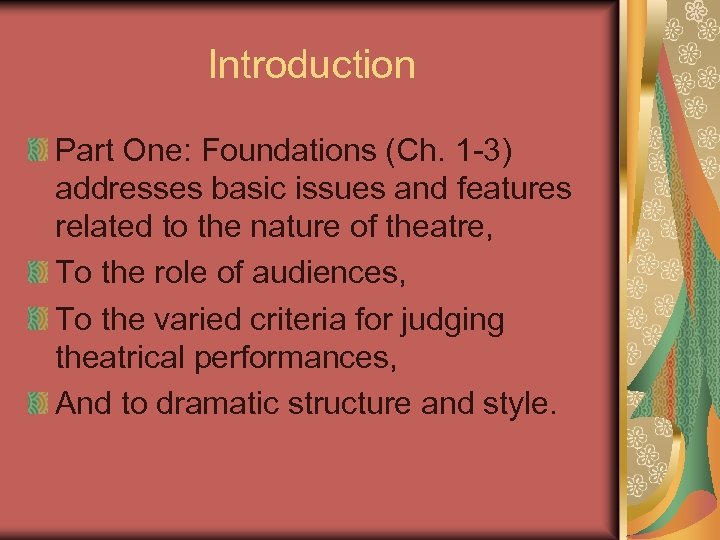 Introduction

Part One: Foundations (Ch. 1-3) addresses basic issues and features related to the nature of theatre,

To the role of audiences,

To the varied criteria for judging theatrical performances,

And to dramatic structure and style.